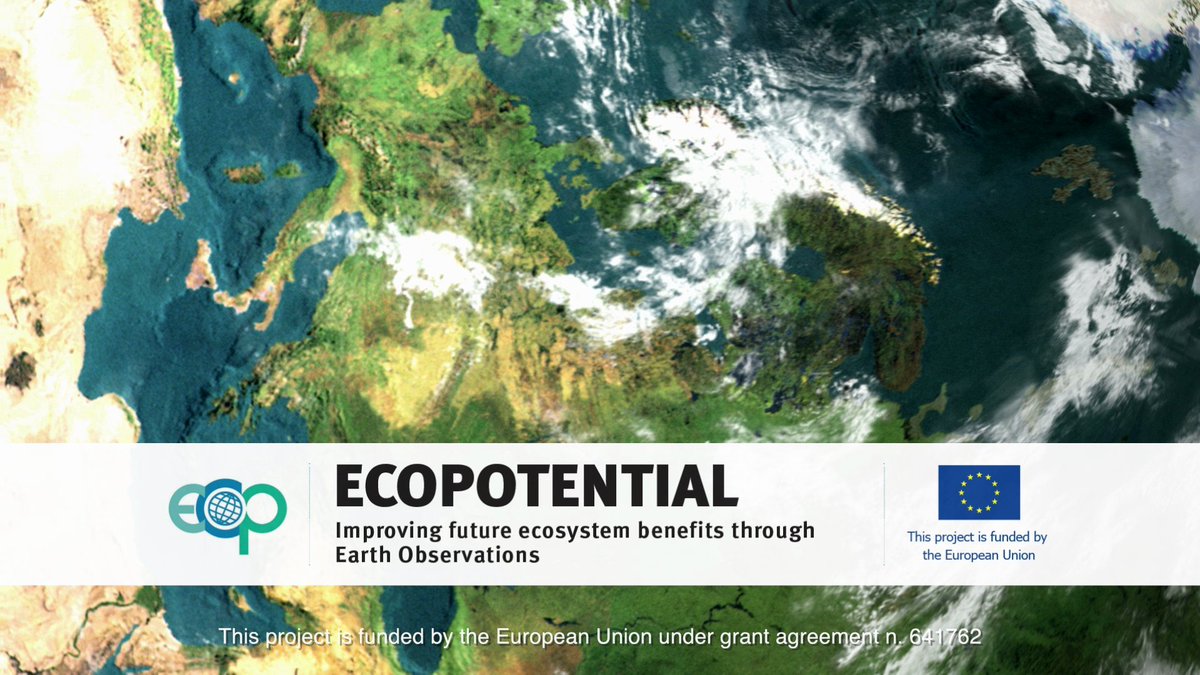 ecp

ECOPOTENTIAL

Improving future ecosystem benefits through Earth Observations

This project is funded by the European Union

This project is funded by the European Union under grant agreement n. 641762